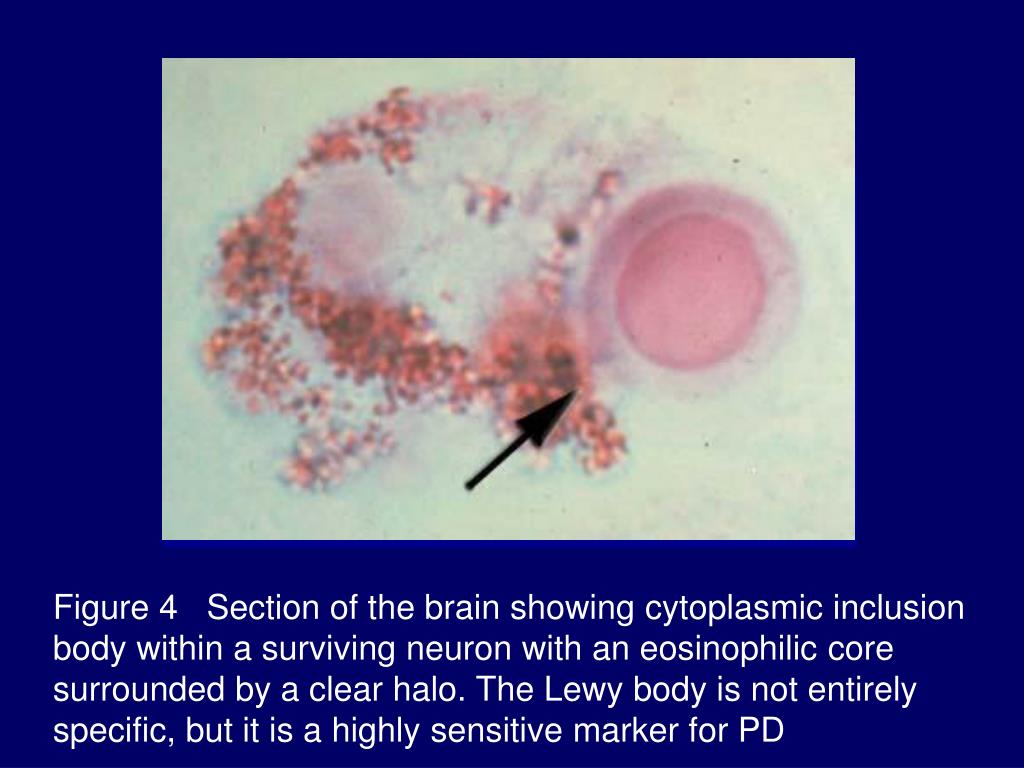 Figure 4 Section of the brain showing cytoplasmic inclusion body within a surviving neuron with an eosinophilic core surrounded by a clear halo. The Lewy body is not entirely specific, but it is a highly sensitive marker for PD